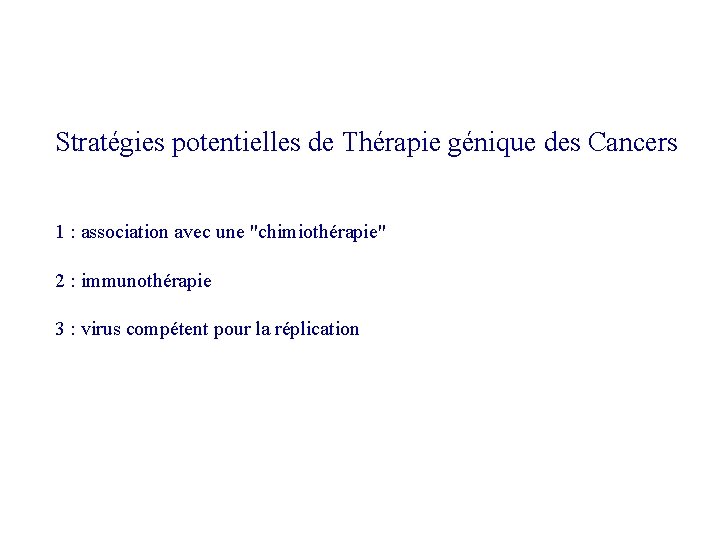 Stratégies potentielles de Thérapie génique des Cancers

1 : association avec une "chimiothérapie"

2 : immunothérapie

3 : virus compétent pour la réplication